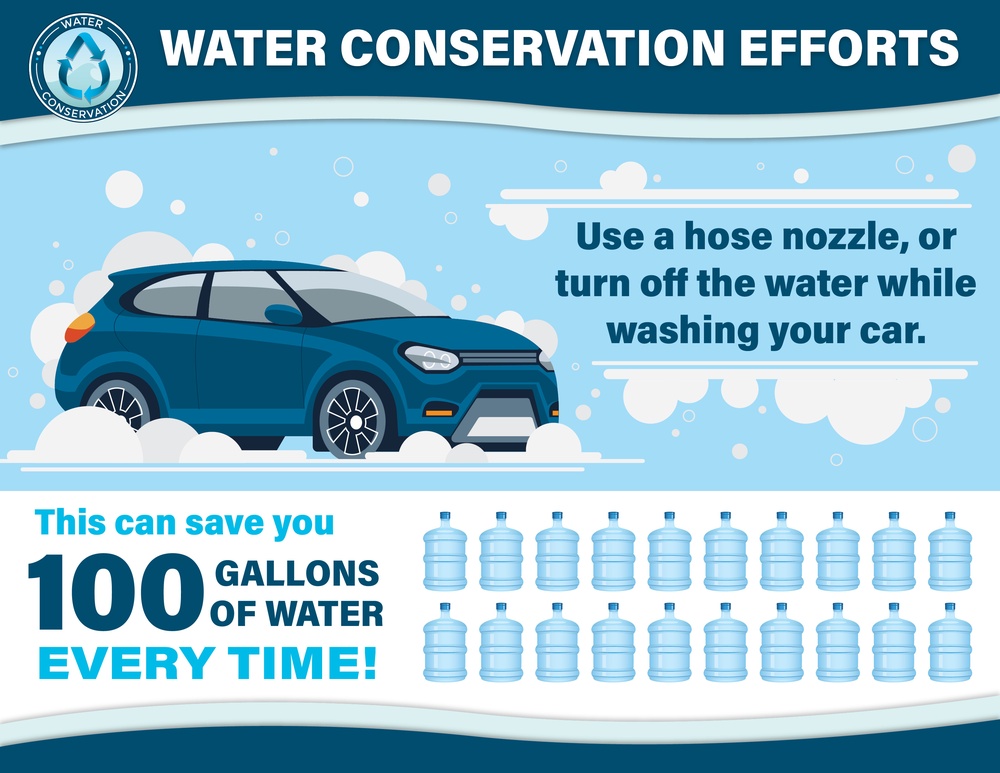 WATER CONSERVATION

WATER CONSERVATION EFFORTS

Use a hose nozzle, or turn off the water while washing your car.

This can save you 100 GALLONS OF WATER EVERY TIME!